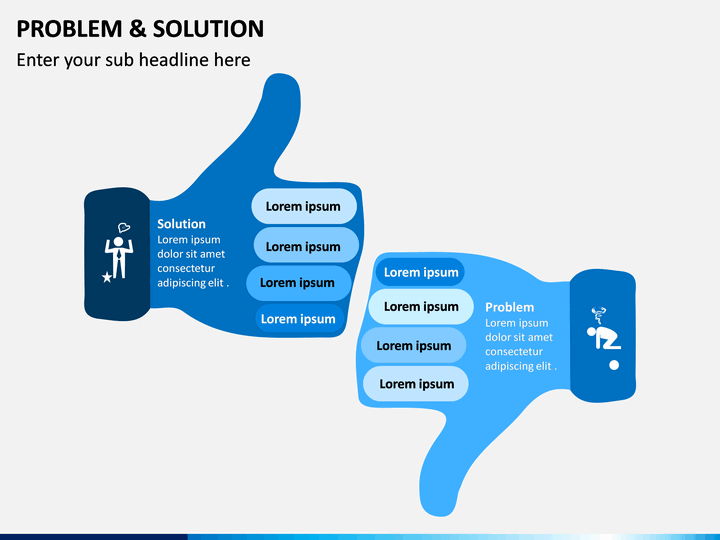 PROBLEM & SOLUTION

Enter your sub headline here

Solution
Lorem ipsum dolor sit amet consectetur adipiscing elit .

Lorem ipsum

Lorem ipsum

Lorem ipsum

Lorem ipsum

Lorem ipsum

Lorem ipsum

Lorem ipsum

Lorem ipsum

Problem
Lorem ipsum dolor sit amet consectetur adipiscing elit .